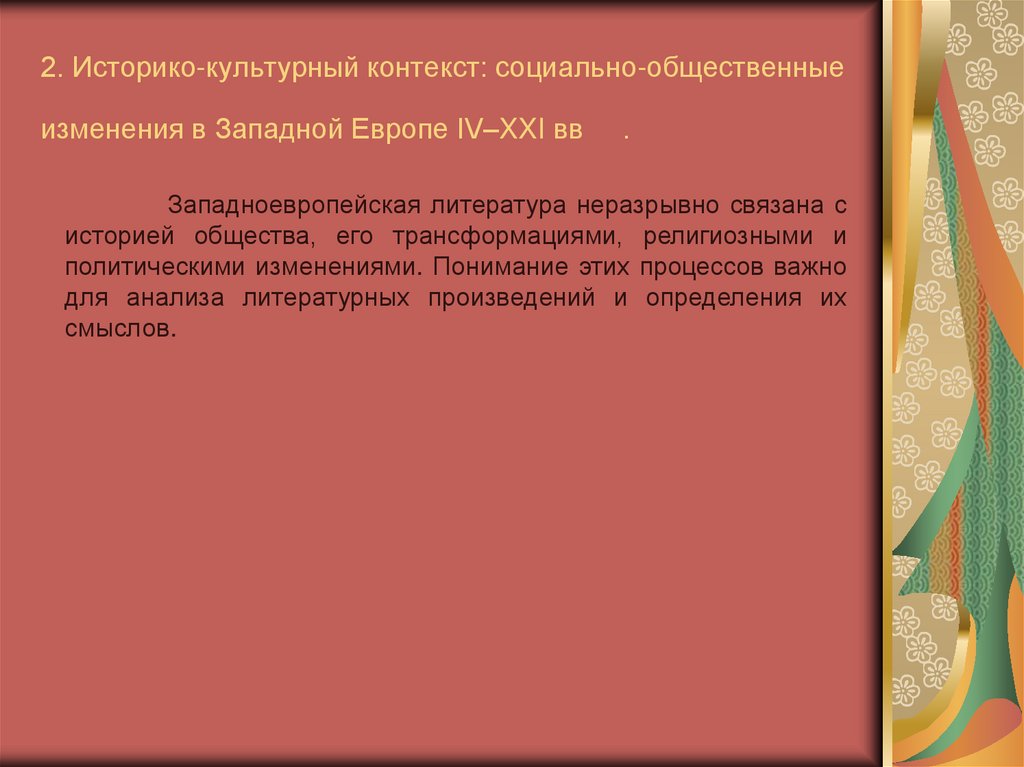 2. Историко-культурный контекст: социально-общественные изменения в Западной Европе IV–XXI вв .

Западноевропейская литература неразрывно связана с историей общества, его трансформациями, религиозными и политическими изменениями. Понимание этих процессов важно для анализа литературных произведений и определения их смыслов.